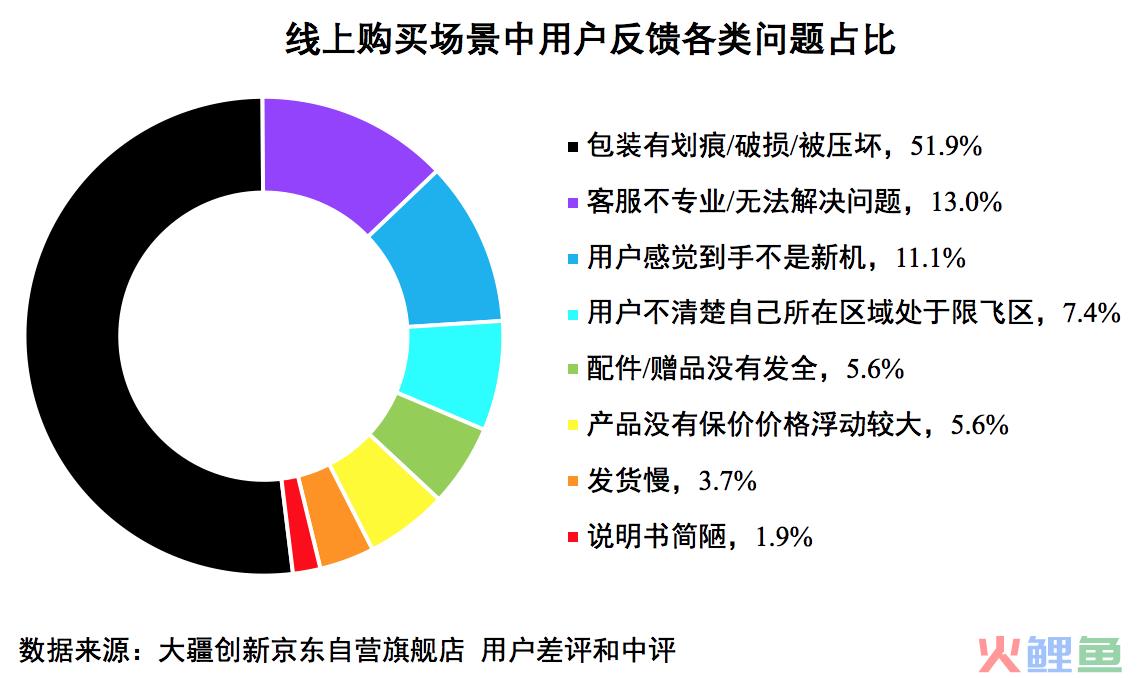 线上购买场景中用户反馈各类问题占比

包装有划痕/破损/被压坏，51.9%
客服不专业/无法解决问题，13.0%
用户感觉到手不是新机，11.1%
用户不清楚自己所在区域处于限飞区，7.4%
配件/赠品没有发全，5.6%
产品没有保价价格浮动较大，5.6%
发货慢，3.7%
说明书简陋，1.9%

数据来源：大疆创新京东自营旗舰店 用户差评和中评

火鲤鱼